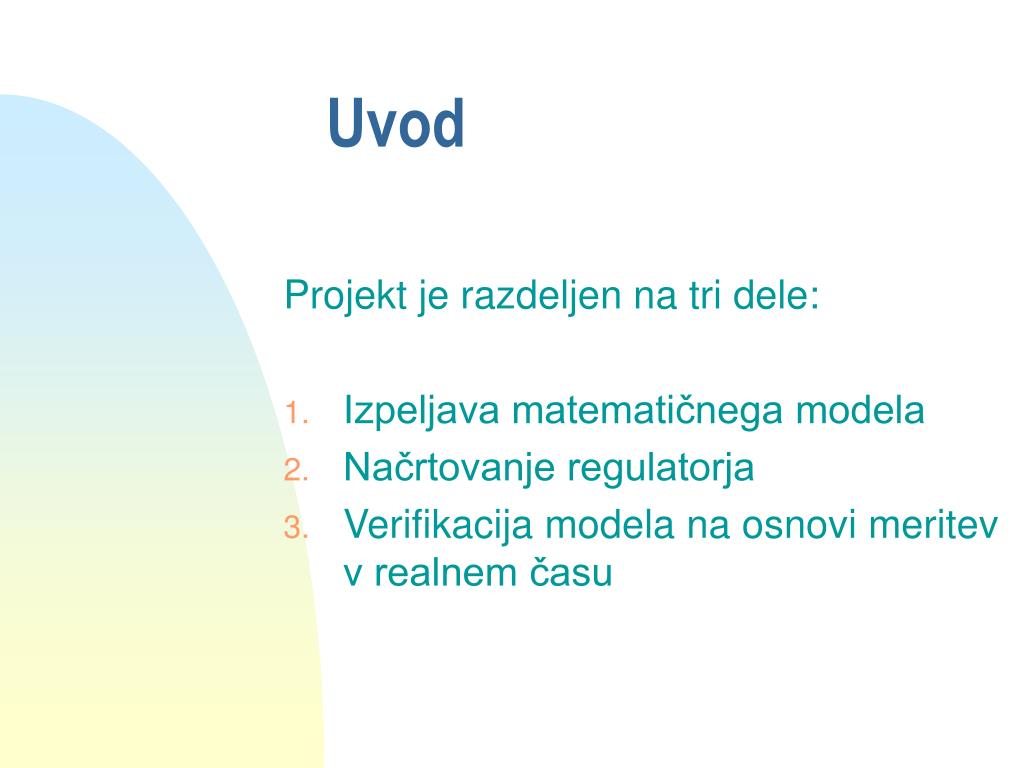 Uvod

Projekt je razdeljen na tri dele:

1. Izpeljava matematičnega modela
2. Načrtovanje regulatorja
3. Verifikacija modela na osnovi meritev v realnem času